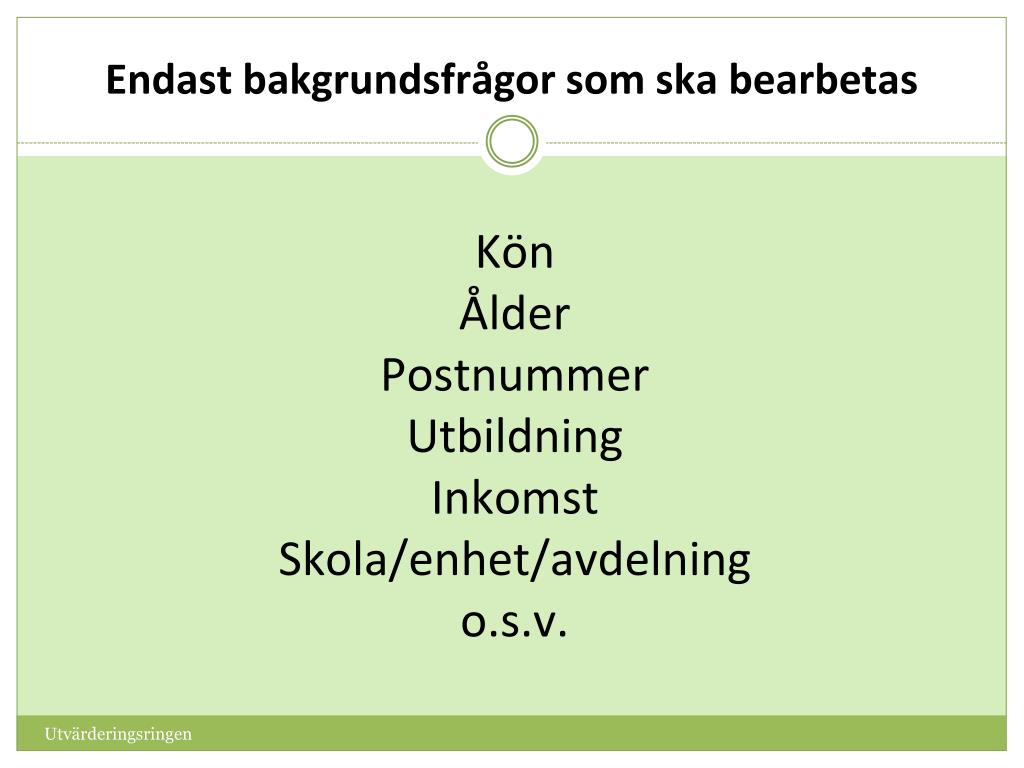 Endast bakgrundsfrågor som ska bearbetas

Kön
Ålder
Postnummer
Utbildning
Inkomst
Skola/enhet/avdelning
o.s.v.

Utvärderingsringen